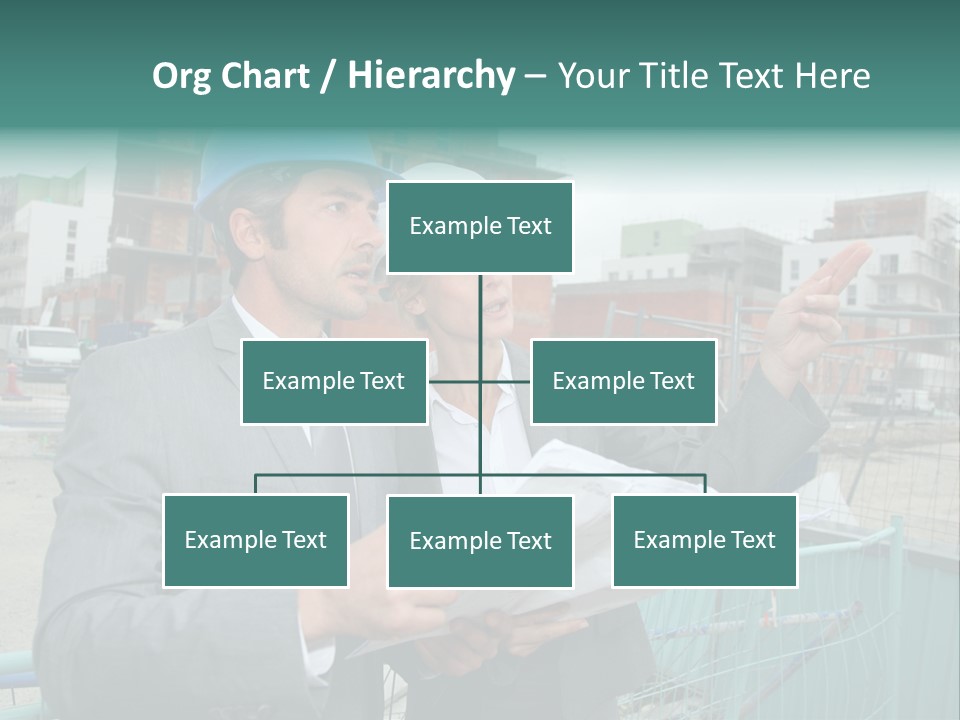 Org Chart / Hierarchy – Your Title Text Here

Example Text

Example Text

Example Text

Example Text

Example Text

Example Text